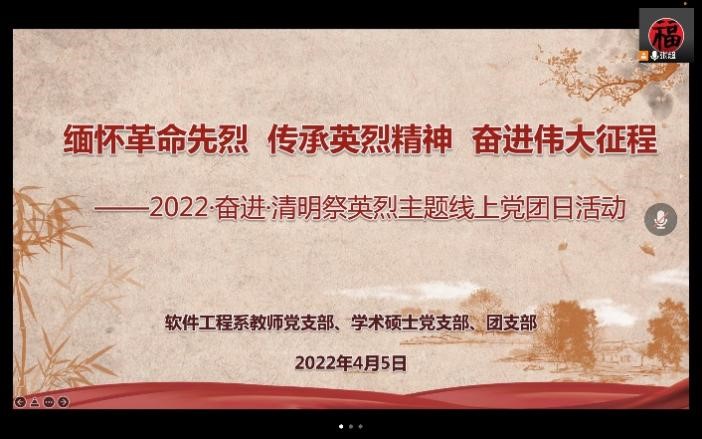 福
张超

缅怀革命先烈 传承英烈精神 奋进伟大征程

——2022·奋进·清明祭英烈主题线上党团日活动

软件工程系教师党支部、学术硕士党支部、团支部

2022年4月5日